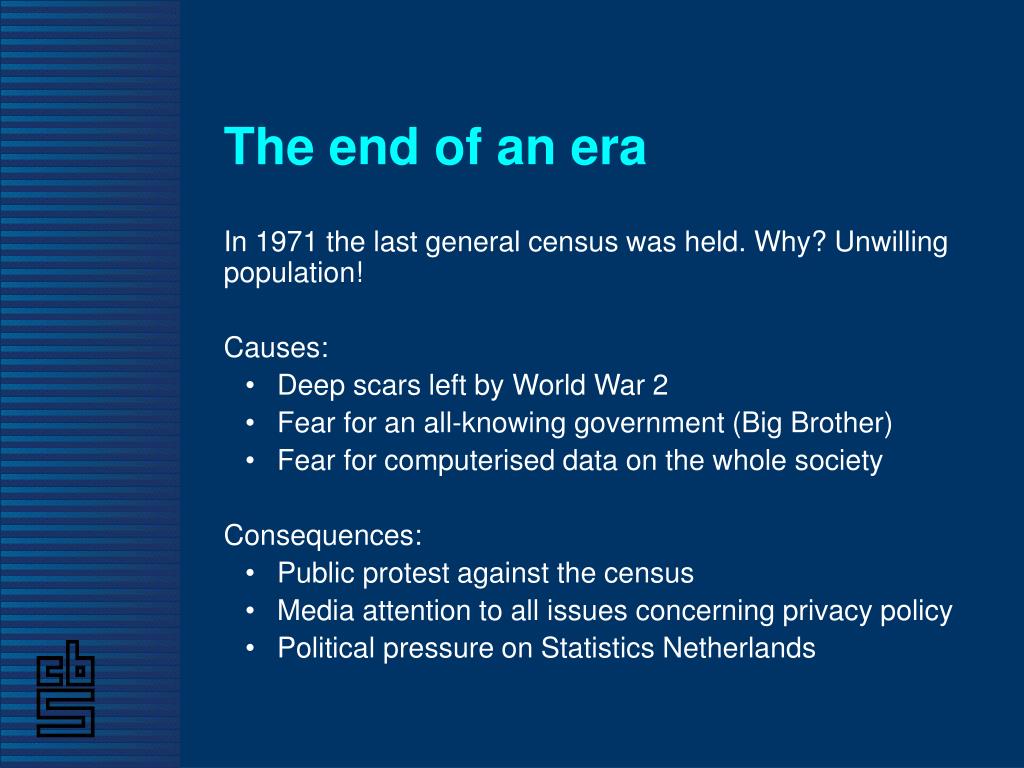 The end of an era

In 1971 the last general census was held. Why? Unwilling population!

Causes:
• Deep scars left by World War 2
• Fear for an all-knowing government (Big Brother)
• Fear for computerised data on the whole society

Consequences:
• Public protest against the census
• Media attention to all issues concerning privacy policy
• Political pressure on Statistics Netherlands

cbs